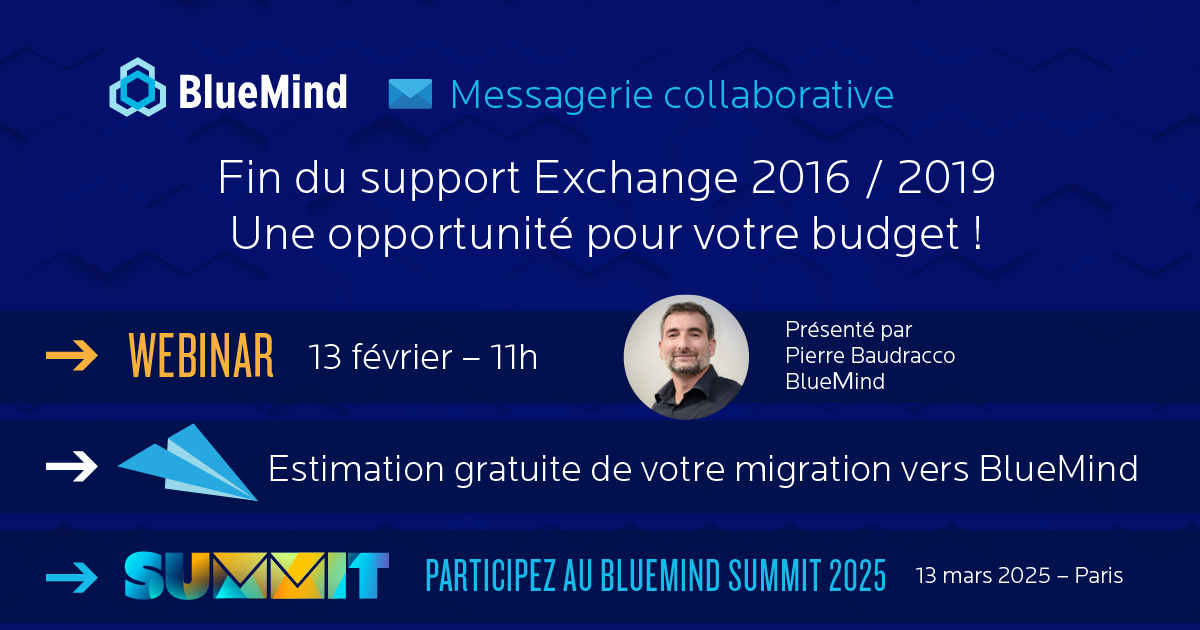 BlueMind

Messagerie collaborative

Fin du support Exchange 2016 / 2019
Une opportunité pour votre budget !

WEBINAR 13 février – 11h

Présenté par
Pierre Baudracco
BlueMind

Estimation gratuite de votre migration vers BlueMind

SUMMIT

PARTICIPEZ AU BLUEMIND SUMMIT 2025 13 mars 2025 – Paris